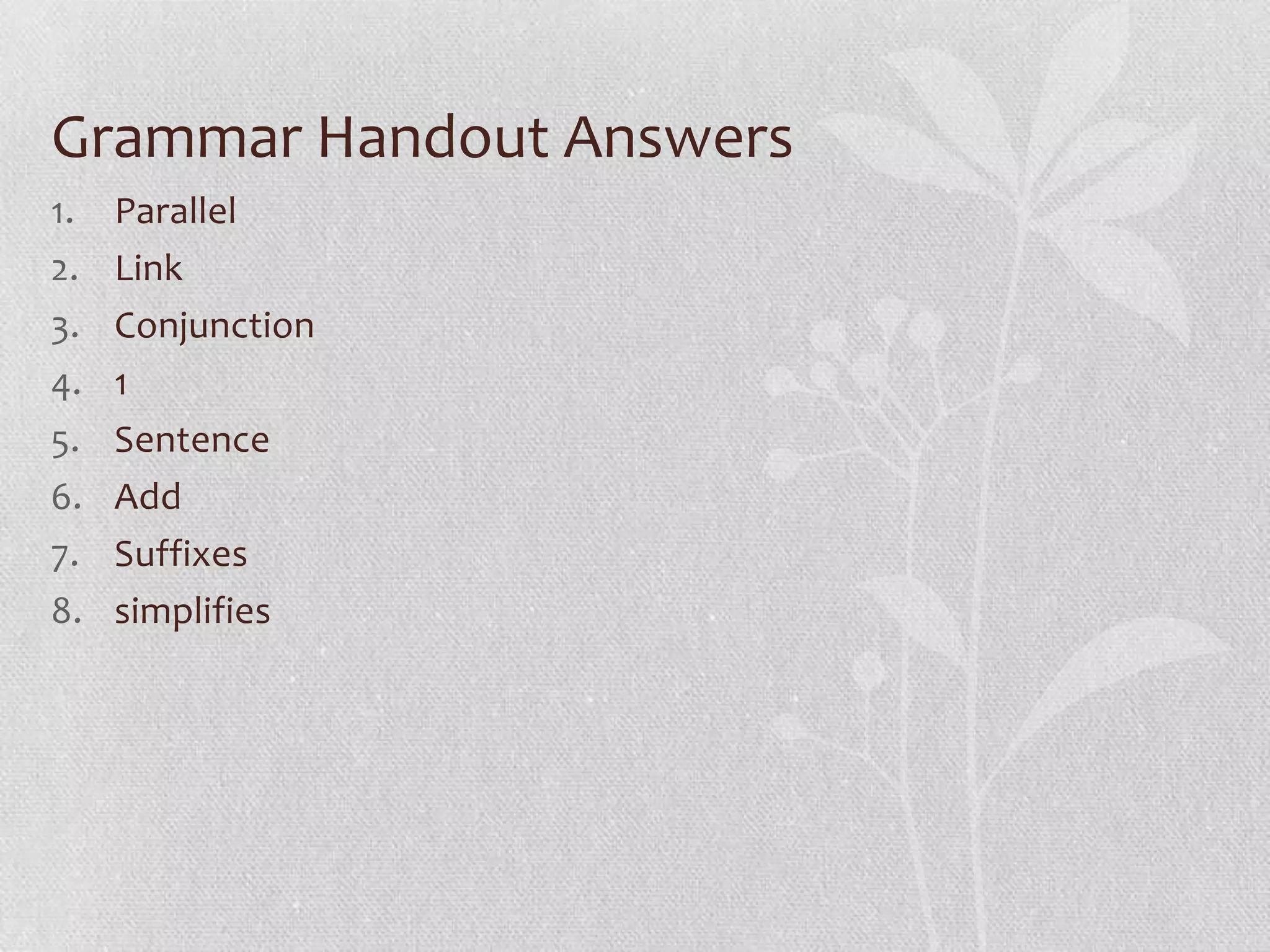 Grammar Handout Answers

1. Parallel
2. Link
3. Conjunction
4. 1
5. Sentence
6. Add
7. Suffixes
8. simplifies